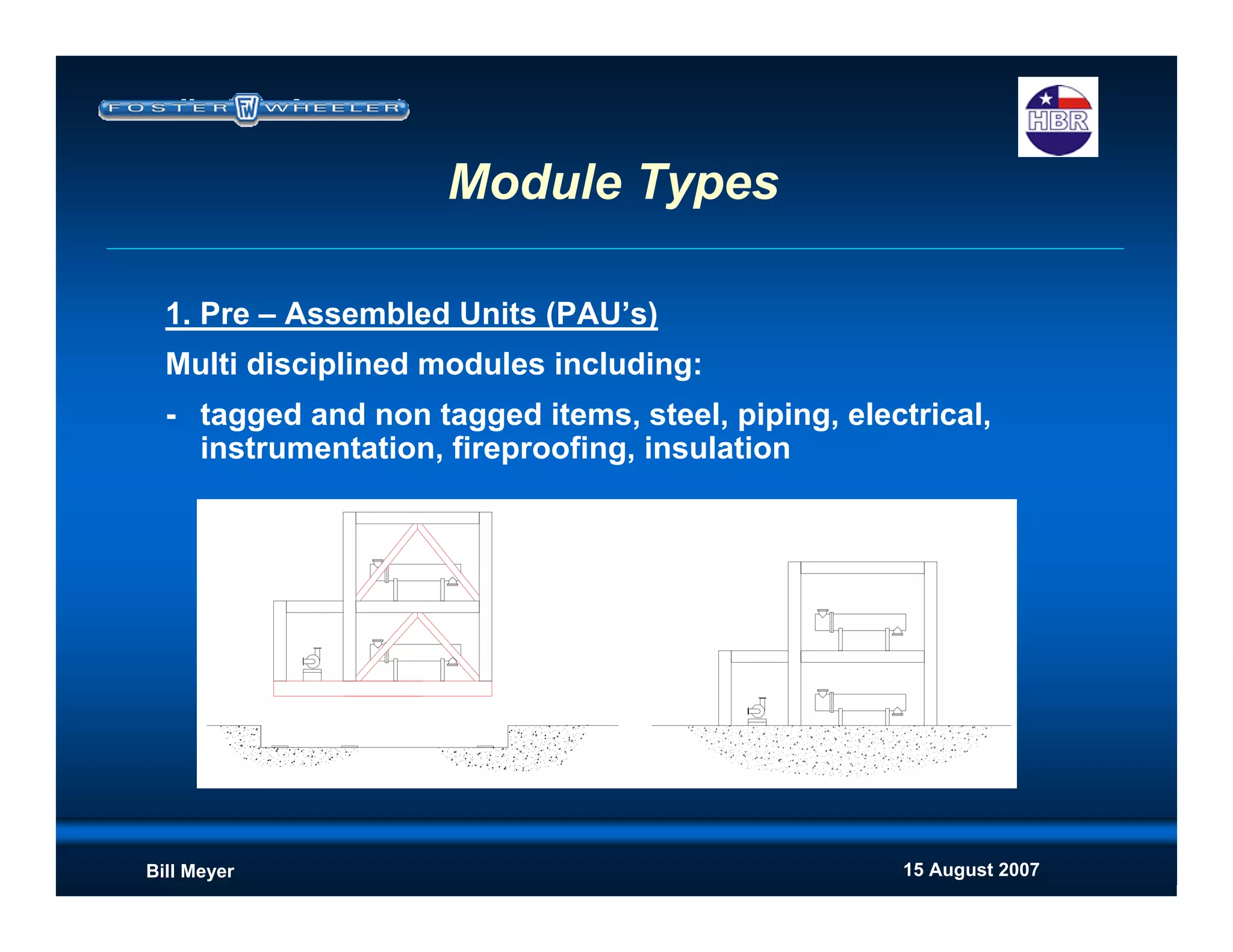 FOSTER FW WHEELER

HBR

Module Types

1. Pre – Assembled Units (PAU's)

Multi disciplined modules including:

- tagged and non tagged items, steel, piping, electrical, instrumentation, fireproofing, insulation

Bill Meyer

15 August 2007